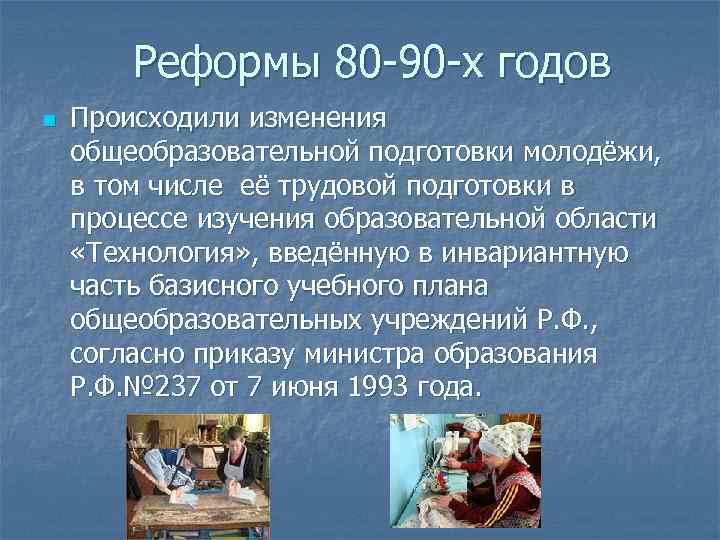 Реформы 80-90-х годов

Происходили изменения общеобразовательной подготовки молодёжи, в том числе её трудовой подготовки в процессе изучения образовательной области «Технология», введённую в инвариантную часть базисного учебного плана общеобразовательных учреждений Р.Ф., согласно приказу министра образования Р.Ф.№237 от 7 июня 1993 года.